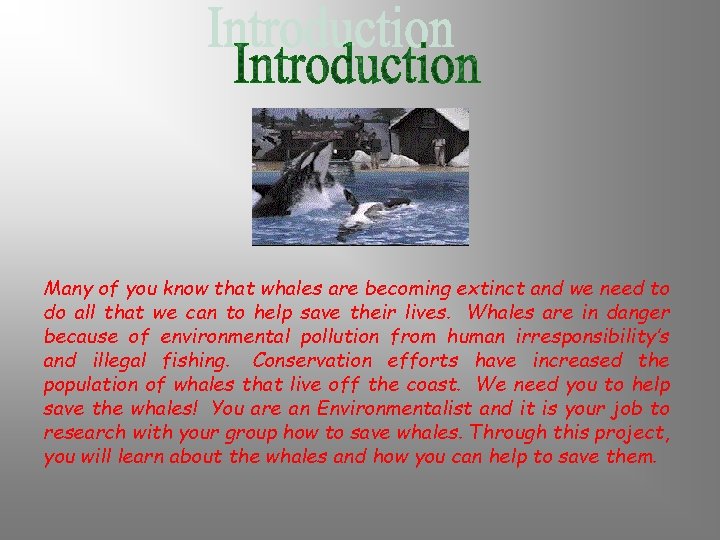 Introduction
Introduction

Many of you know that whales are becoming extinct and we need to do all that we can to help save their lives. Whales are in danger because of environmental pollution from human irresponsibility's and illegal fishing. Conservation efforts have increased the population of whales that live off the coast. We need you to help save the whales! You are an Environmentalist and it is your job to research with your group how to save whales. Through this project, you will learn about the whales and how you can help to save them.